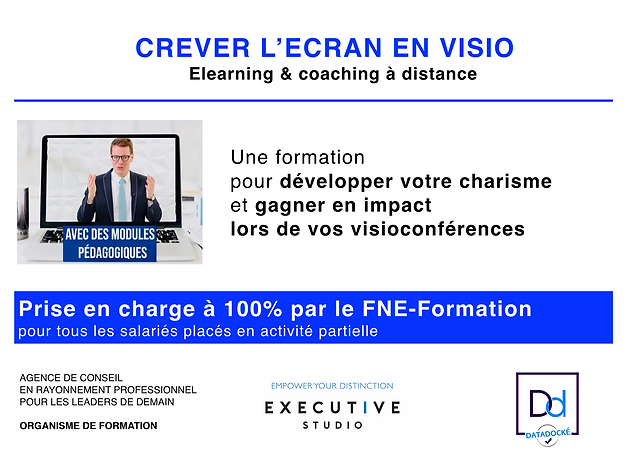 CREVER L'ECRAN EN VISIO
Elearning & coaching à distance

AVEC DES MODULES PÉDAGOGIQUES

Une formation
pour développer votre charisme
et gagner en impact
lors de vos visioconférences

Prise en charge à 100% par le FNE-Formation
pour tous les salariés placés en activité partielle

AGENCE DE CONSEIL
EN RAYONNEMENT PROFESSIONNEL
POUR LES LEADERS DE DEMAIN

ORGANISME DE FORMATION

EMPOWER YOUR DISTINCTION
EXECUTIVE
STUDIO

Dd
DATADOCKÉ